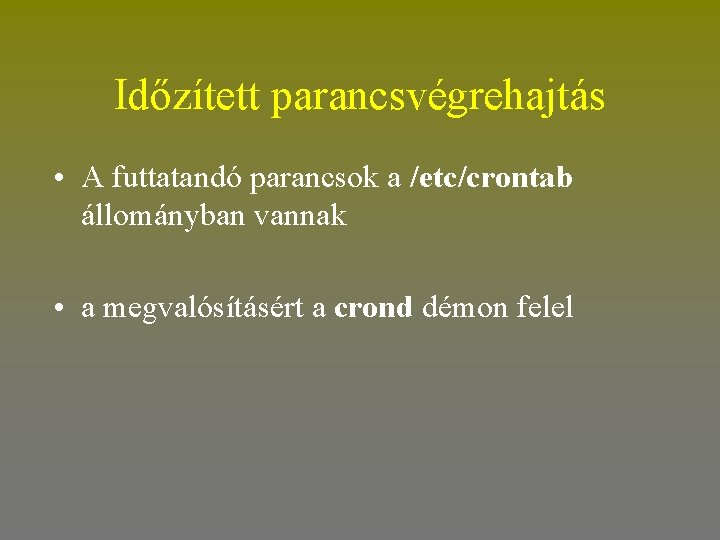 Időzített parancsvégrehajtás

• A futtatandó parancsok a /etc/crontab állományban vannak

• a megvalósításért a crond démon felel